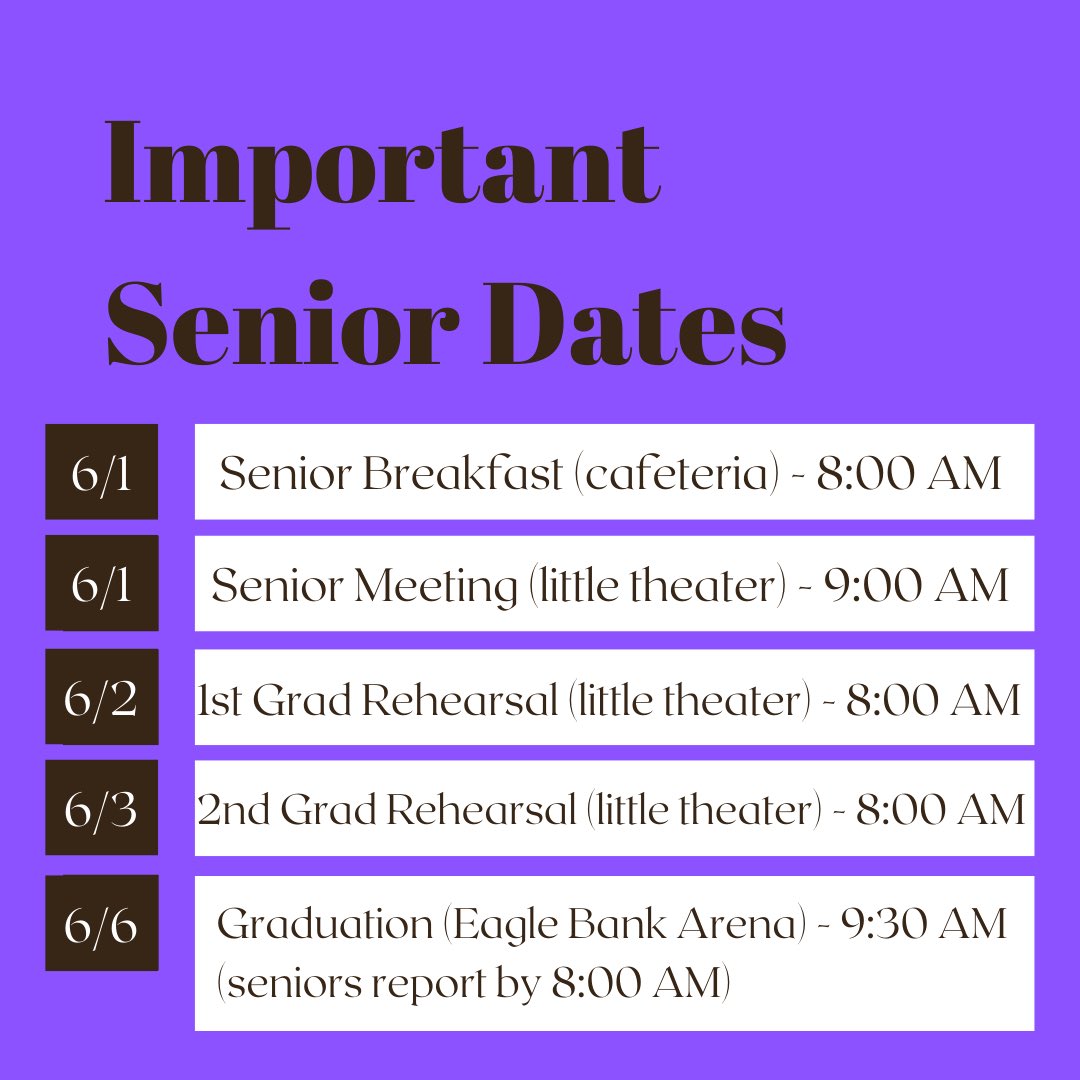 Important Senior Dates

6/1

Senior Breakfast (cafeteria) - 8:00 AM

6/1

Senior Meeting (little theater) - 9:00 AM

6/2

1st Grad Rehearsal (little theater) - 8:00 AM

6/3

2nd Grad Rehearsal (little theater) - 8:00 AM

6/6

Graduation (Eagle Bank Arena) - 9:30 AM (seniors report by 8:00 AM)